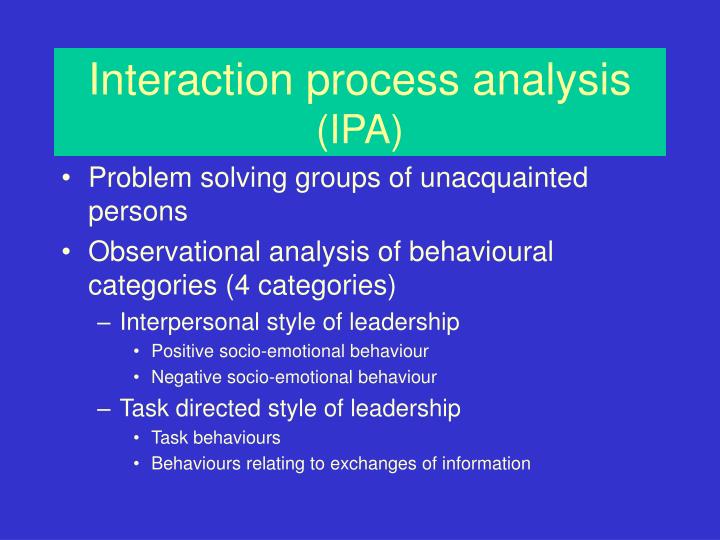 Interaction process analysis (IPA)

• Problem solving groups of unacquainted persons
• Observational analysis of behavioural categories (4 categories)
– Interpersonal style of leadership
• Positive socio-emotional behaviour
• Negative socio-emotional behaviour
– Task directed style of leadership
• Task behaviours
• Behaviours relating to exchanges of information